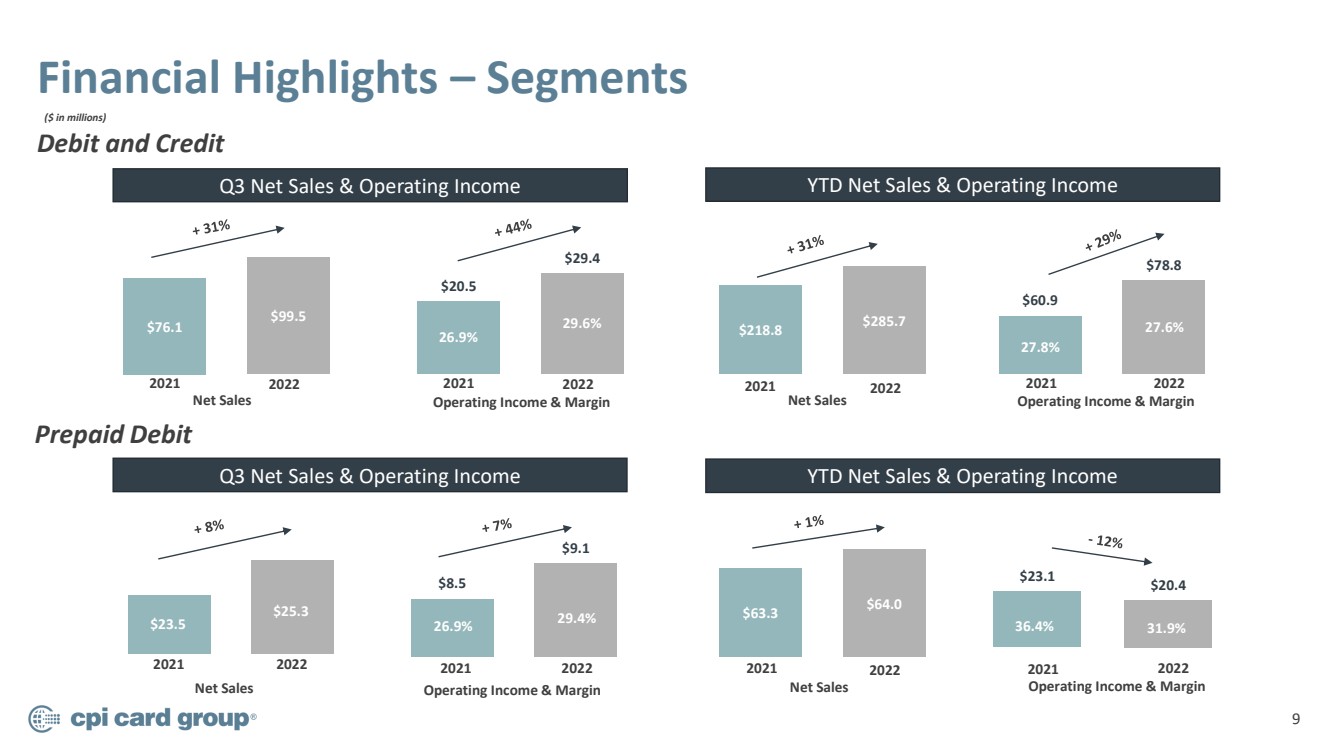 Financial Highlights – Segments

($ in millions)

Debit and Credit

Q3 Net Sales & Operating Income

+ 31%

$76.1

$99.5

2021

2022

Net Sales

+ 44%

$20.5

$29.4

26.9%

29.6%

2021

2022

Operating Income & Margin

YTD Net Sales & Operating Income

+ 31%

$218.8

$285.7

2021

2022

Net Sales

+ 29%

$60.9

$78.8

27.8%

27.6%

2021

2022

Operating Income & Margin

Prepaid Debit

Q3 Net Sales & Operating Income

+ 8%

$23.5

$25.3

2021

2022

Net Sales

+ 7%

$8.5

$9.1

26.9%

29.4%

2021

2022

Operating Income & Margin

YTD Net Sales & Operating Income

+ 1%

$63.3

$64.0

2021

2022

Net Sales

- 12%

$23.1

$20.4

36.4%

31.9%

2021

2022

Operating Income & Margin

cpi card group®

9